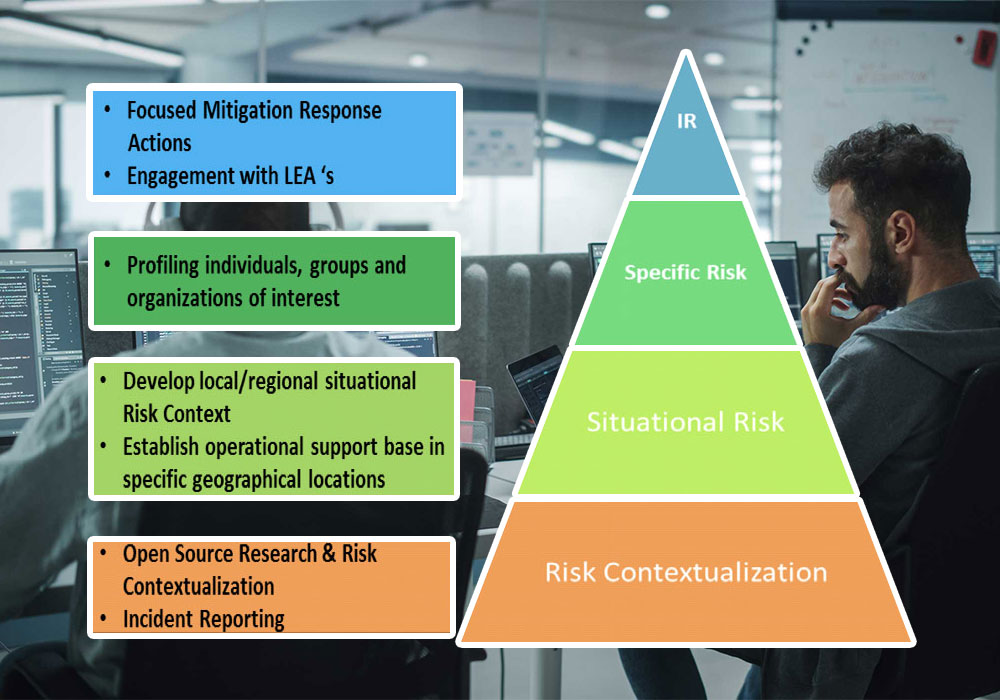 • Focused Mitigation Response Actions
• Engagement with LEA ‘s

• Profiling individuals, groups and organizations of interest

• Develop local/regional situational Risk Context
• Establish operational support base in specific geographical locations

• Open Source Research & Risk Contextualization
• Incident Reporting

IR

Specific Risk

Situational Risk

Risk Contextualization